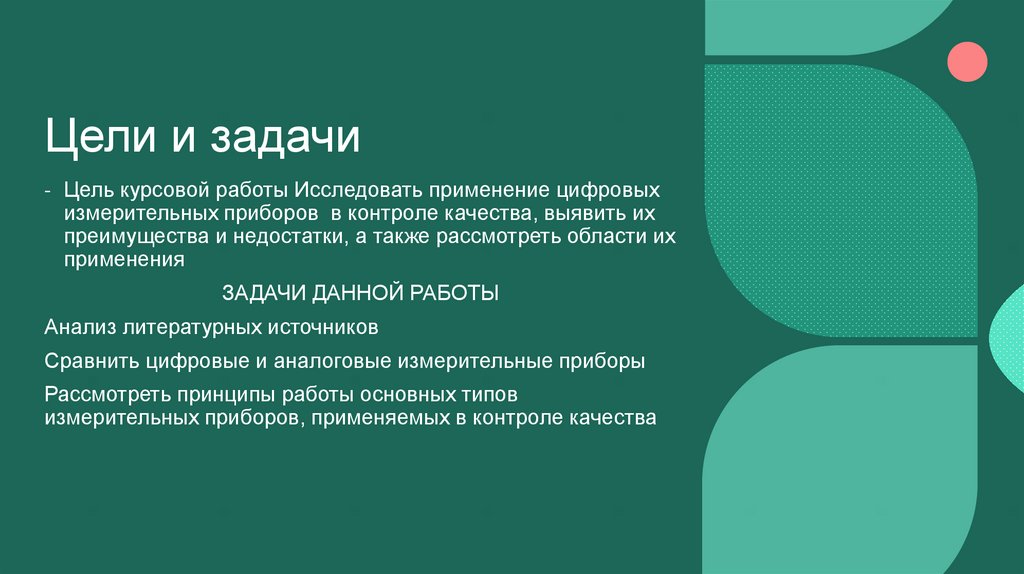 Цели и задачи

- Цель курсовой работы Исследовать применение цифровых измерительных приборов в контроле качества, выявить их преимущества и недостатки, а также рассмотреть области их применения

ЗАДАЧИ ДАННОЙ РАБОТЫ

Анализ литературных источников

Сравнить цифровые и аналоговые измерительные приборы

Рассмотреть принципы работы основных типов измерительных приборов, применяемых в контроле качества